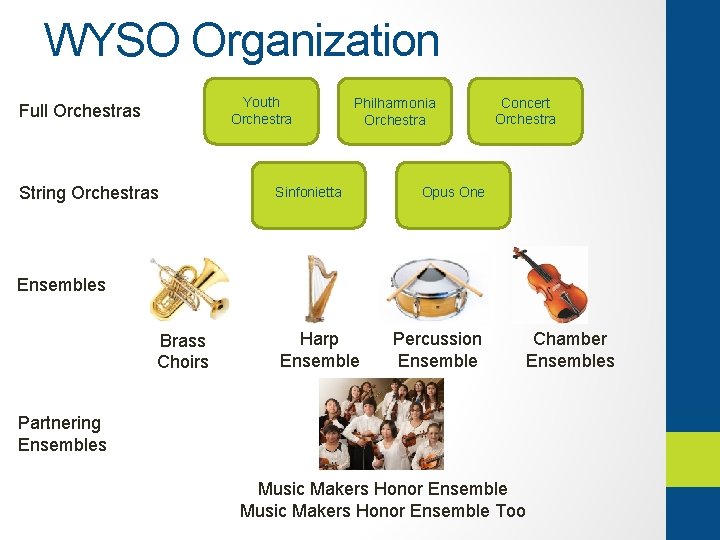 WYSO Organization

Full Orchestras

Youth Orchestra

Philharmonia Orchestra

Concert Orchestra

String Orchestras

Sinfonietta

Opus One

Ensembles

Brass Choirs

Harp Ensemble

Percussion Ensemble

Chamber Ensembles

Partnering Ensembles

Music Makers Honor Ensemble
Music Makers Honor Ensemble Too